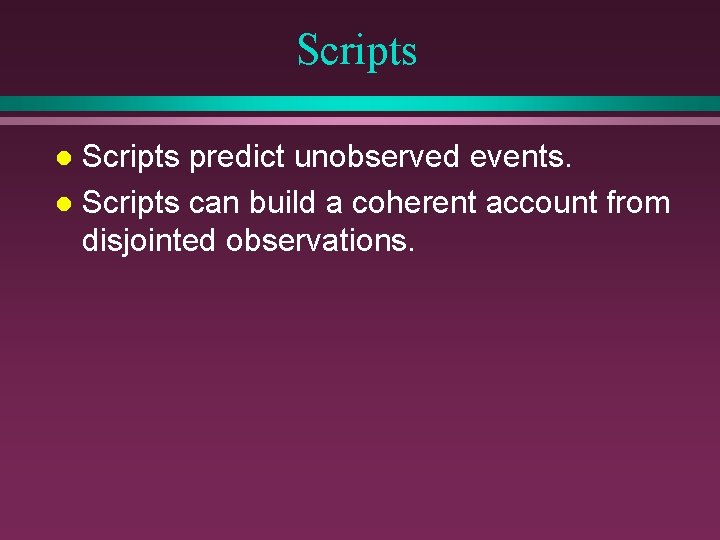 Scripts

- Scripts predict unobserved events.
- Scripts can build a coherent account from disjointed observations.